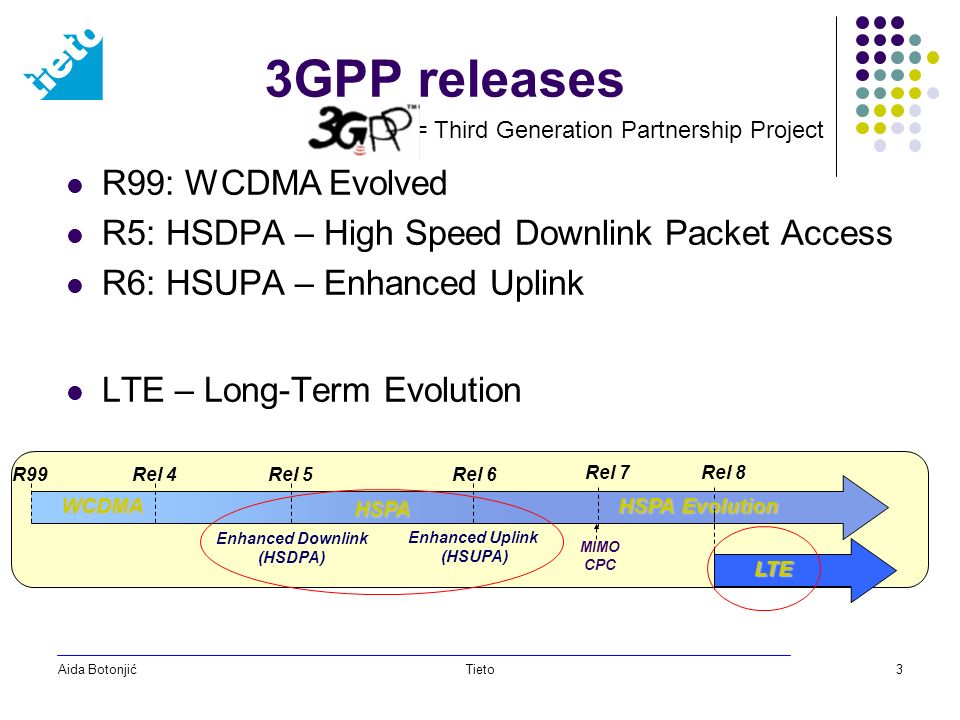 tieto

3GPP releases

3GPP™ = Third Generation Partnership Project

- R99: WCDMA Evolved
- R5: HSDPA – High Speed Downlink Packet Access
- R6: HSUPA – Enhanced Uplink

- LTE – Long-Term Evolution

R99 Rel 4 Rel 5 Rel 6 Rel 7 Rel 8

WCDMA HSPA HSPA Evolution

Enhanced Downlink (HSDPA)

Enhanced Uplink (HSUPA)

MIMO CPC

LTE

Aida Botonjić Tieto 3